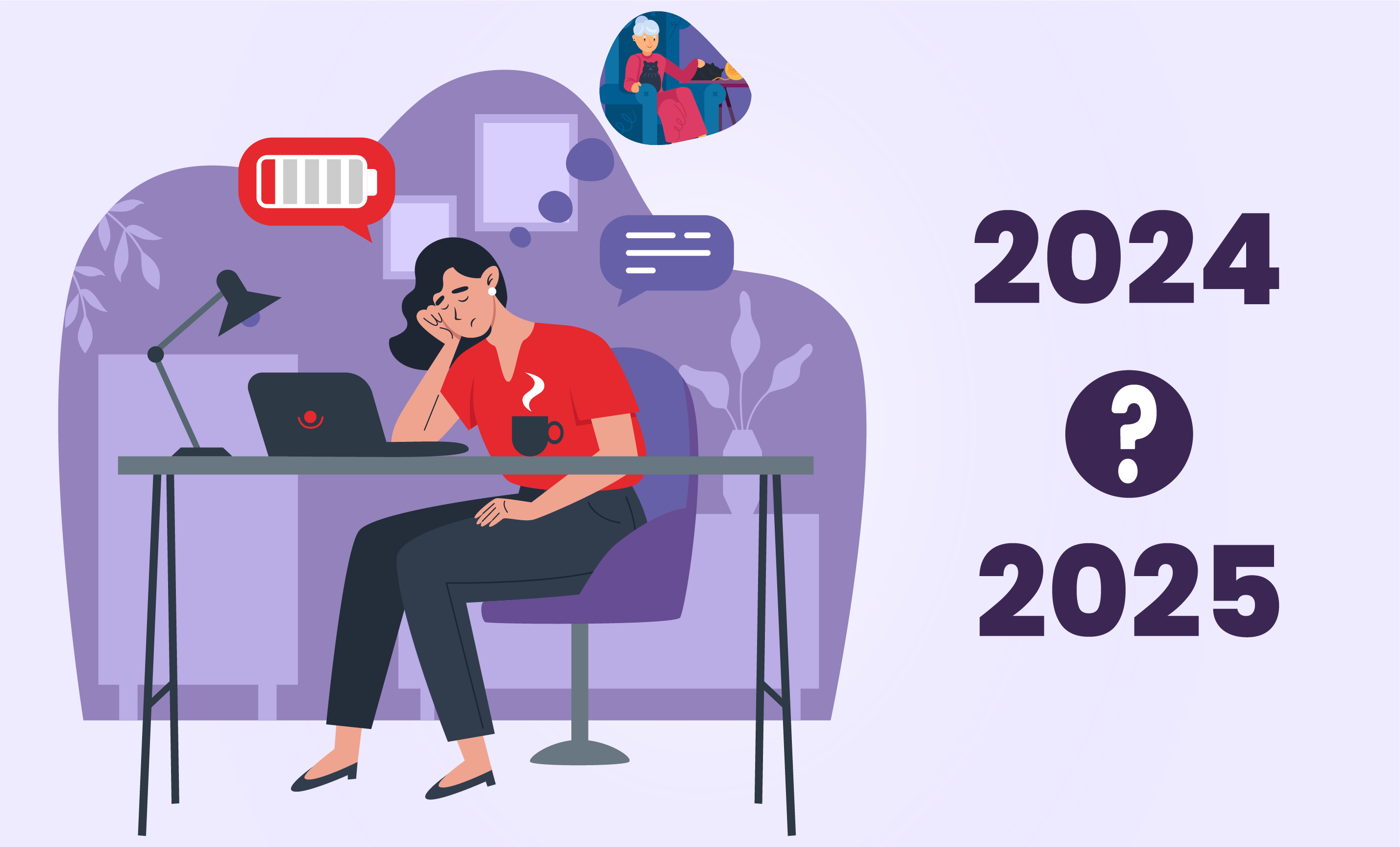 2024

?

2025